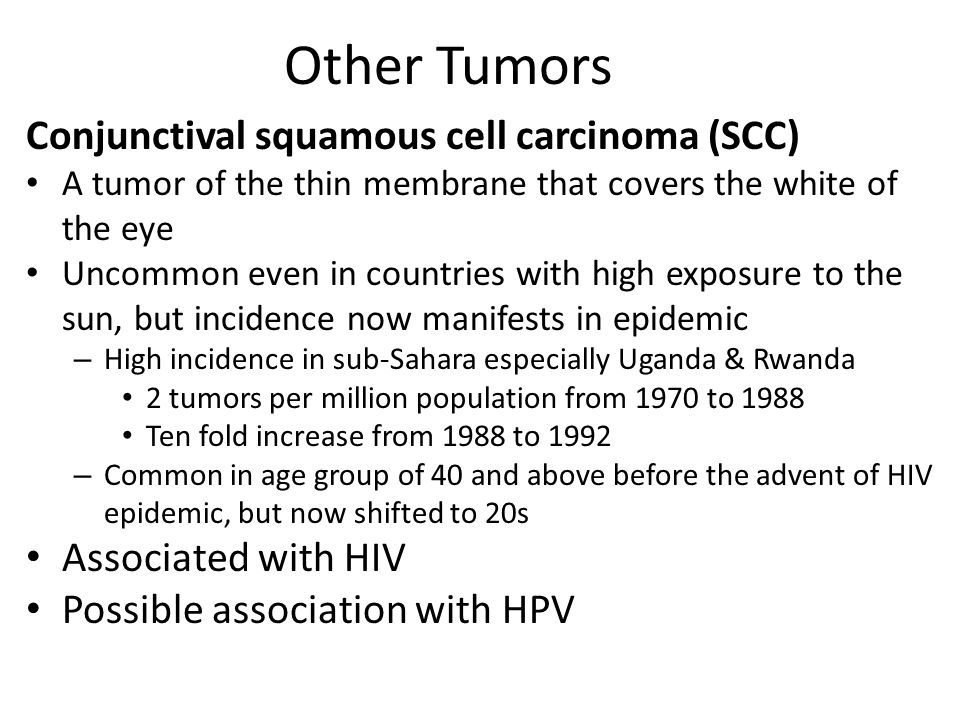 Other Tumors

Conjunctival squamous cell carcinoma (SCC)

• A tumor of the thin membrane that covers the white of the eye
• Uncommon even in countries with high exposure to the sun, but incidence now manifests in epidemic
  – High incidence in sub-Sahara especially Uganda & Rwanda
    • 2 tumors per million population from 1970 to 1988
    • Ten fold increase from 1988 to 1992
  – Common in age group of 40 and above before the advent of HIV epidemic, but now shifted to 20s
• Associated with HIV
• Possible association with HPV